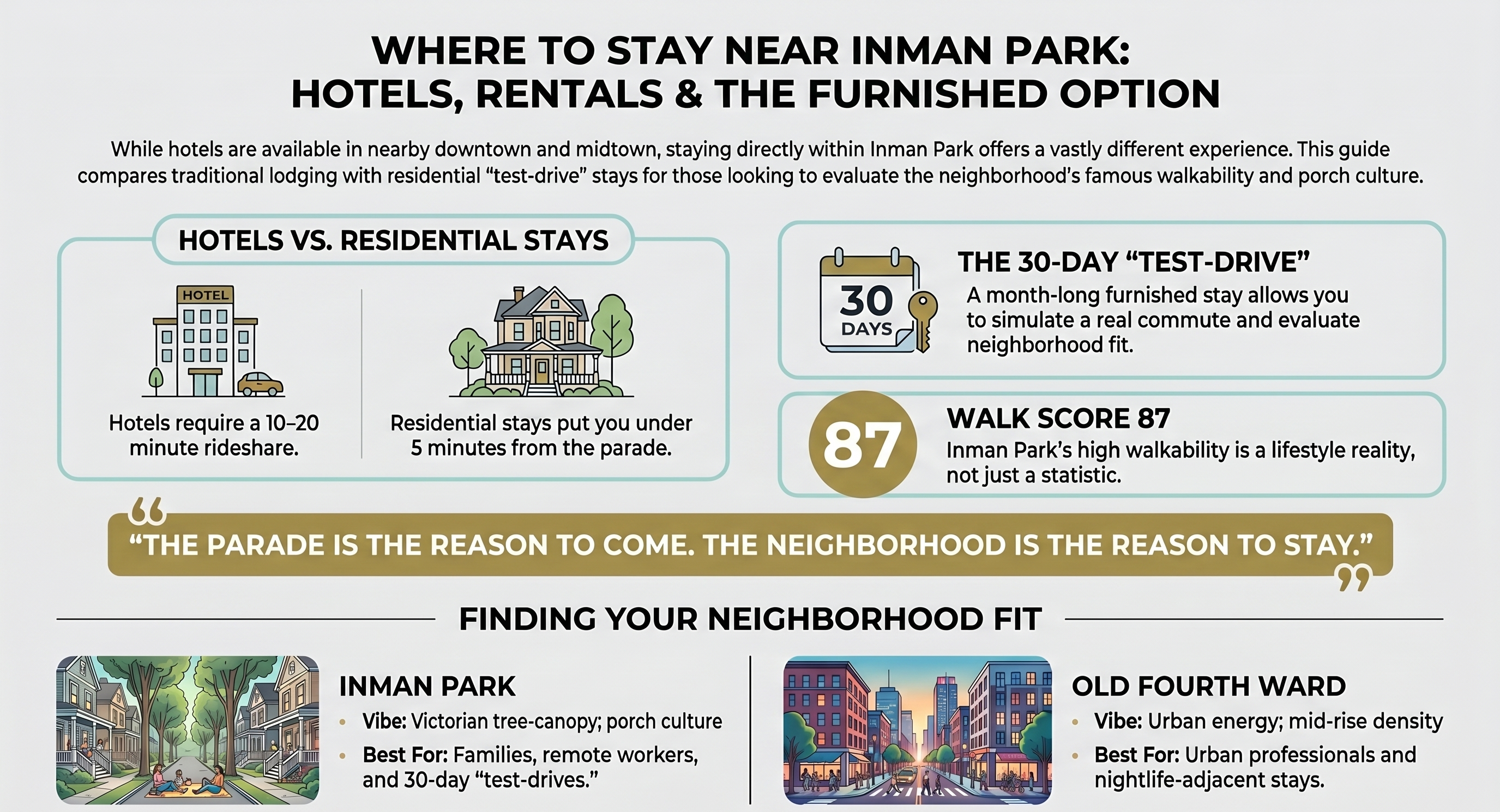 WHERE TO STAY NEAR INMAN PARK: HOTELS, RENTALS & THE FURNISHED OPTION

While hotels are available in nearby downtown and midtown, staying directly within Inman Park offers a vastly different experience. This guide compares traditional lodging with residential “test-drive” stays for those looking to evaluate the neighborhood’s famous walkability and porch culture.

HOTELS VS. RESIDENTIAL STAYS

HOTEL

Hotels require a 10–20 minute rideshare.

Residential stays put you under 5 minutes from the parade.

30 DAYS

THE 30-DAY “TEST-DRIVE”

A month-long furnished stay allows you to simulate a real commute and evaluate neighborhood fit.

87

WALK SCORE 87

Inman Park’s high walkability is a lifestyle reality, not just a statistic.

“THE PARADE IS THE REASON TO COME. THE NEIGHBORHOOD IS THE REASON TO STAY.”

FINDING YOUR NEIGHBORHOOD FIT

INMAN PARK

• Vibe: Victorian tree-canopy; porch culture
• Best For: Families, remote workers, and 30-day “test-drives.”

OLD FOURTH WARD

• Vibe: Urban energy; mid-rise density
• Best For: Urban professionals and nightlife-adjacent stays.